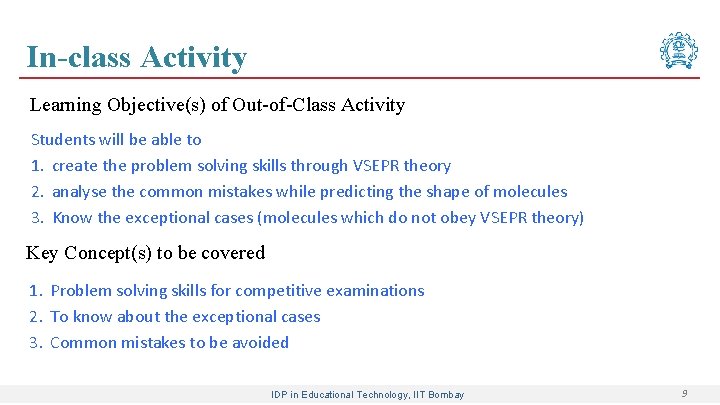 In-class Activity

Learning Objective(s) of Out-of-Class Activity

Students will be able to
1. create the problem solving skills through VSEPR theory
2. analyse the common mistakes while predicting the shape of molecules
3. Know the exceptional cases (molecules which do not obey VSEPR theory)

Key Concept(s) to be covered

1. Problem solving skills for competitive examinations
2. To know about the exceptional cases
3. Common mistakes to be avoided

IDP in Educational Technology, IIT Bombay

9